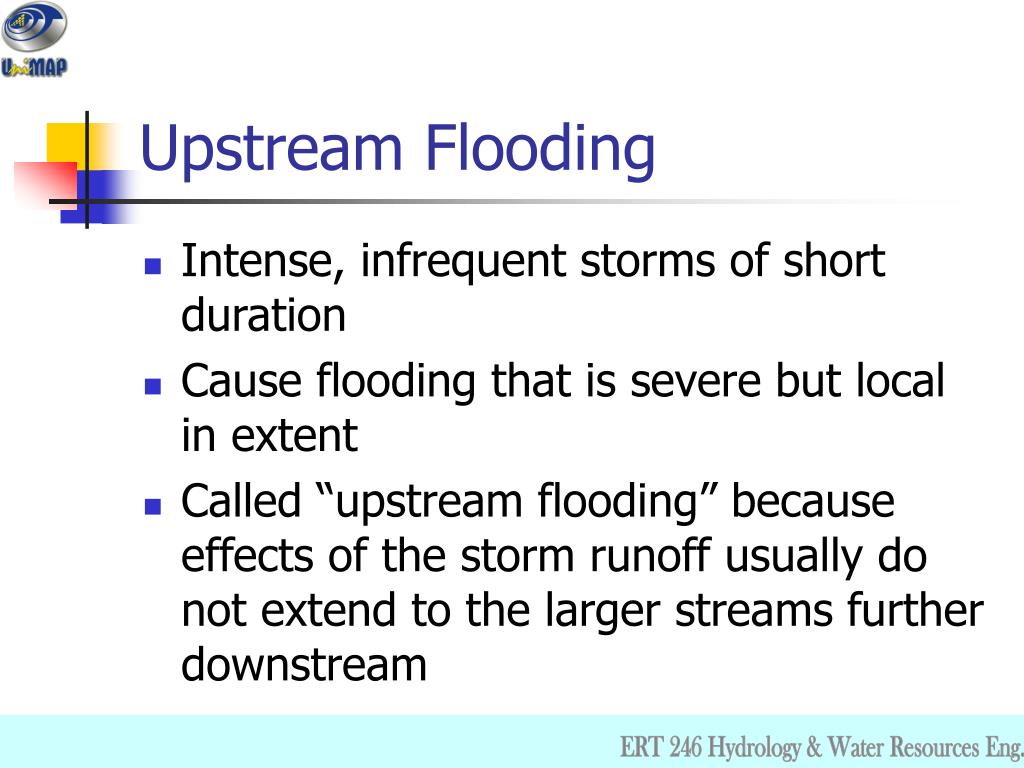 UniMAP

Upstream Flooding

- Intense, infrequent storms of short duration
- Cause flooding that is severe but local in extent
- Called “upstream flooding” because effects of the storm runoff usually do not extend to the larger streams further downstream

ERT 246 Hydrology & Water Resources Eng.